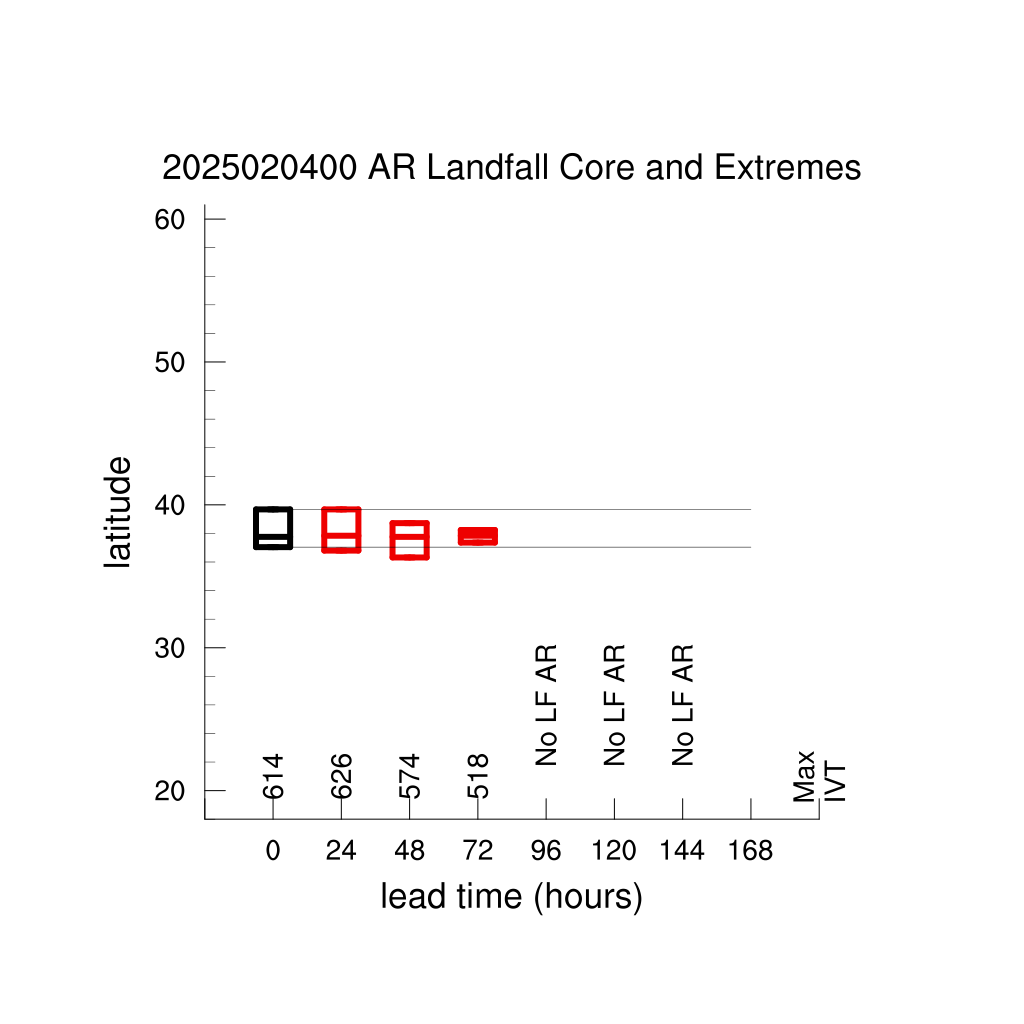 2025020400 AR Landfall Core and Extremes

latitude

60
50
40
30
20

614
626
574
518
No LF AR
No LF AR
No LF AR
Max IVT

0 24 48 72 96 120 144 168

lead time (hours)